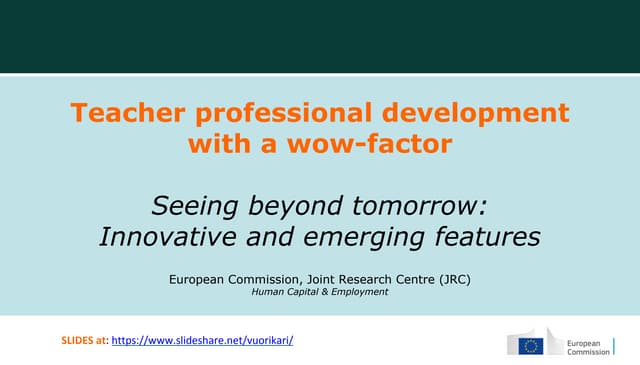 Teacher professional development with a wow-factor

Seeing beyond tomorrow: Innovative and emerging features

European Commission, Joint Research Centre (JRC)
Human Capital & Employment

SLIDES at: https://www.slideshare.net/vuorikari/

European Commission